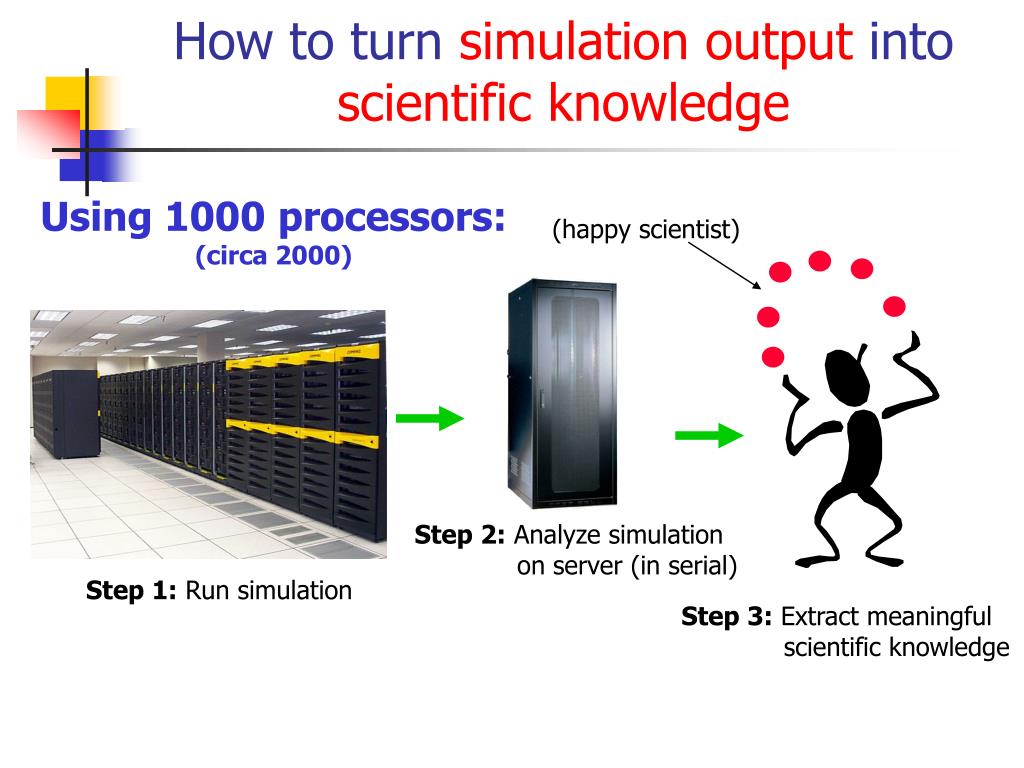 How to turn simulation output into scientific knowledge

Using 1000 processors:
(circa 2000)

(happy scientist)

Step 1: Run simulation

Step 2: Analyze simulation on server (in serial)

Step 3: Extract meaningful scientific knowledge